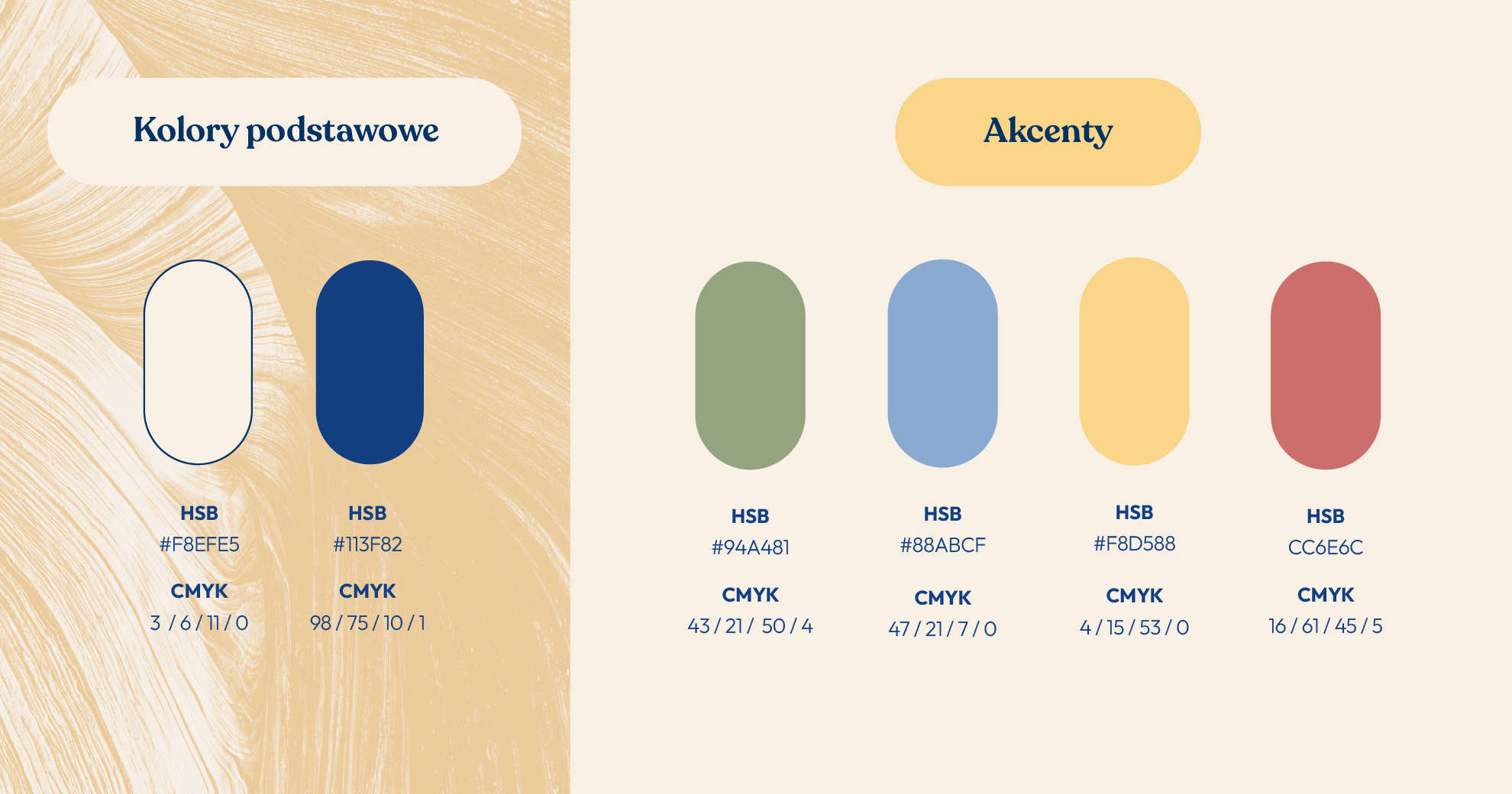 Kolory podstawowe

HSB
#F8EFE5
CMYK
3 / 6 / 11 / 0

HSB
#113F82
CMYK
98 / 75 / 10 / 1

Akcenty

HSB
#94A481
CMYK
43 / 21 / 50 / 4

HSB
#88ABCF
CMYK
47 / 21 / 7 / 0

HSB
#F8D588
CMYK
4 / 15 / 53 / 0

HSB
CC6E6C
CMYK
16 / 61 / 45 / 5